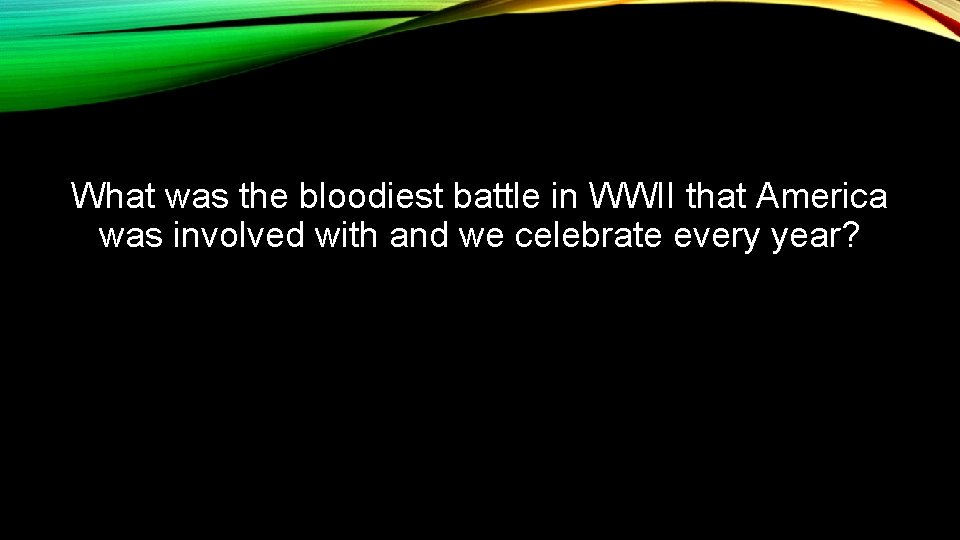 What was the bloodiest battle in WWII that America was involved with and we celebrate every year?